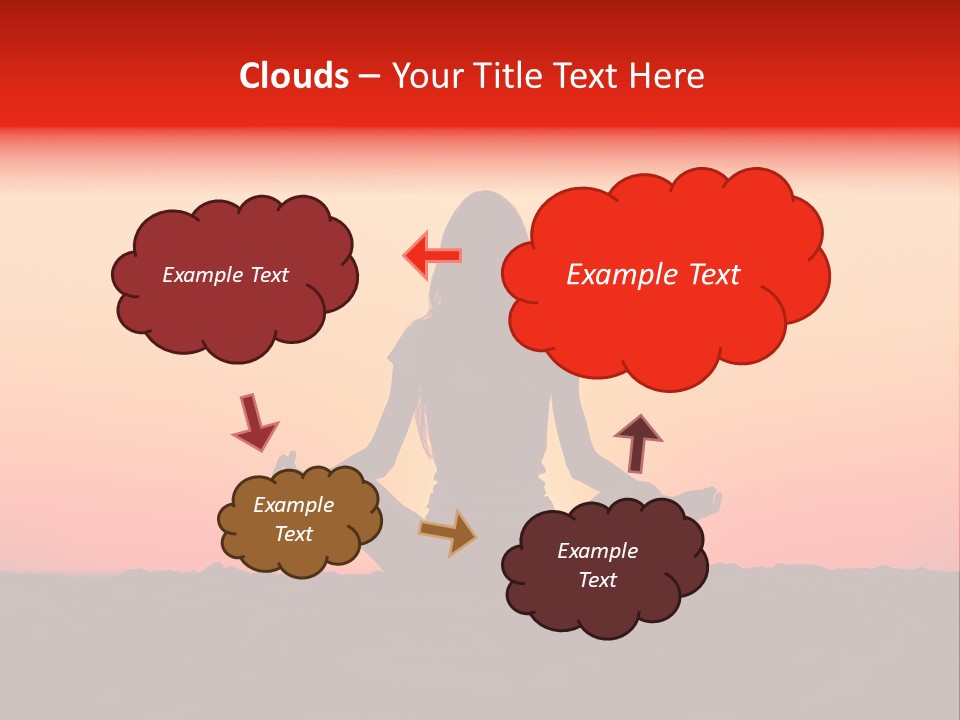 Clouds – Your Title Text Here

Example Text

Example Text

Example Text

Example Text